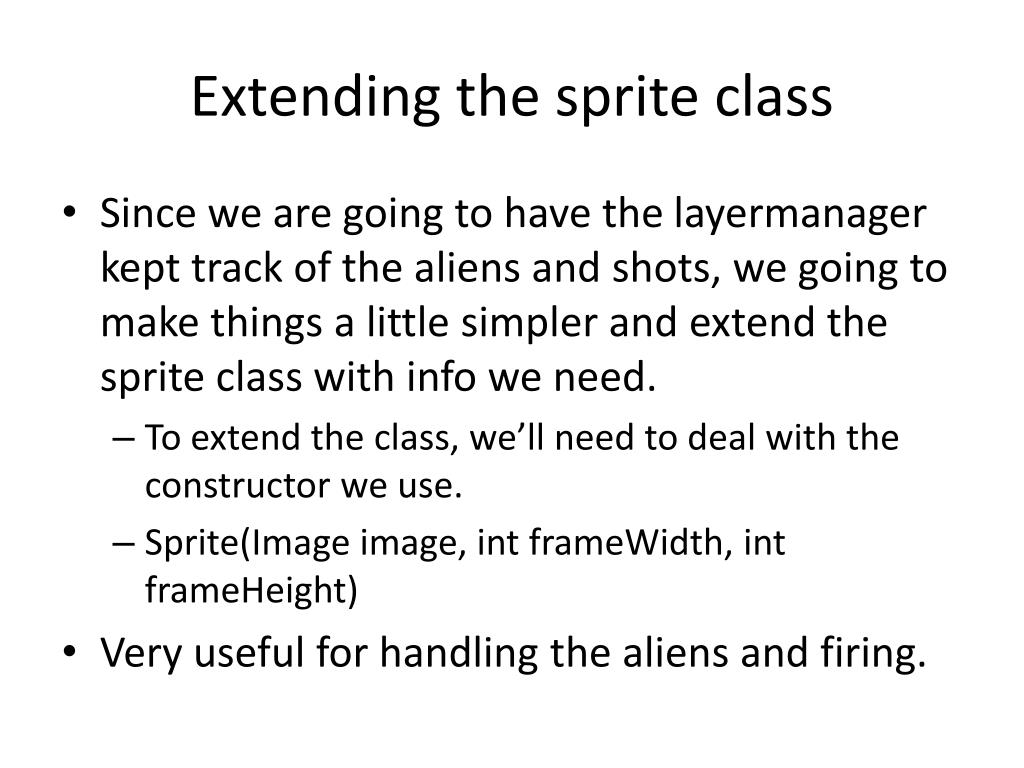 Extending the sprite class

• Since we are going to have the layermanager kept track of the aliens and shots, we going to make things a little simpler and extend the sprite class with info we need.
– To extend the class, we'll need to deal with the constructor we use.
– Sprite(Image image, int frameWidth, int frameHeight)
• Very useful for handling the aliens and firing.